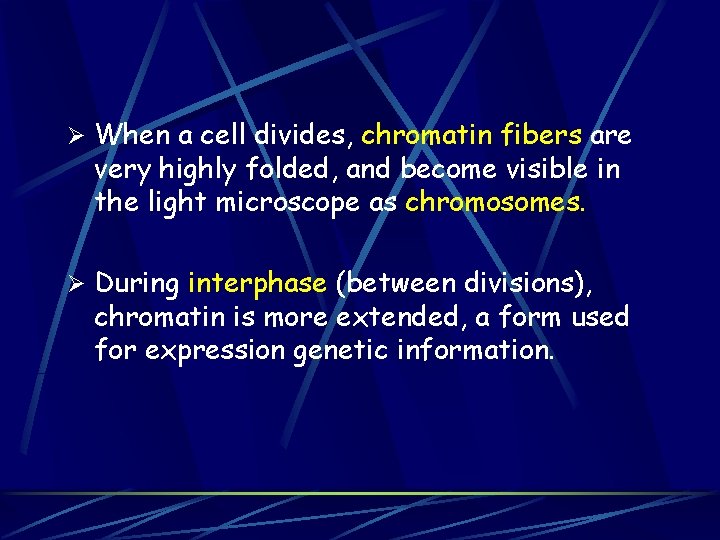 ➢ When a cell divides, chromatin fibers are very highly folded, and become visible in the light microscope as chromosomes.

➢ During interphase (between divisions), chromatin is more extended, a form used for expression genetic information.